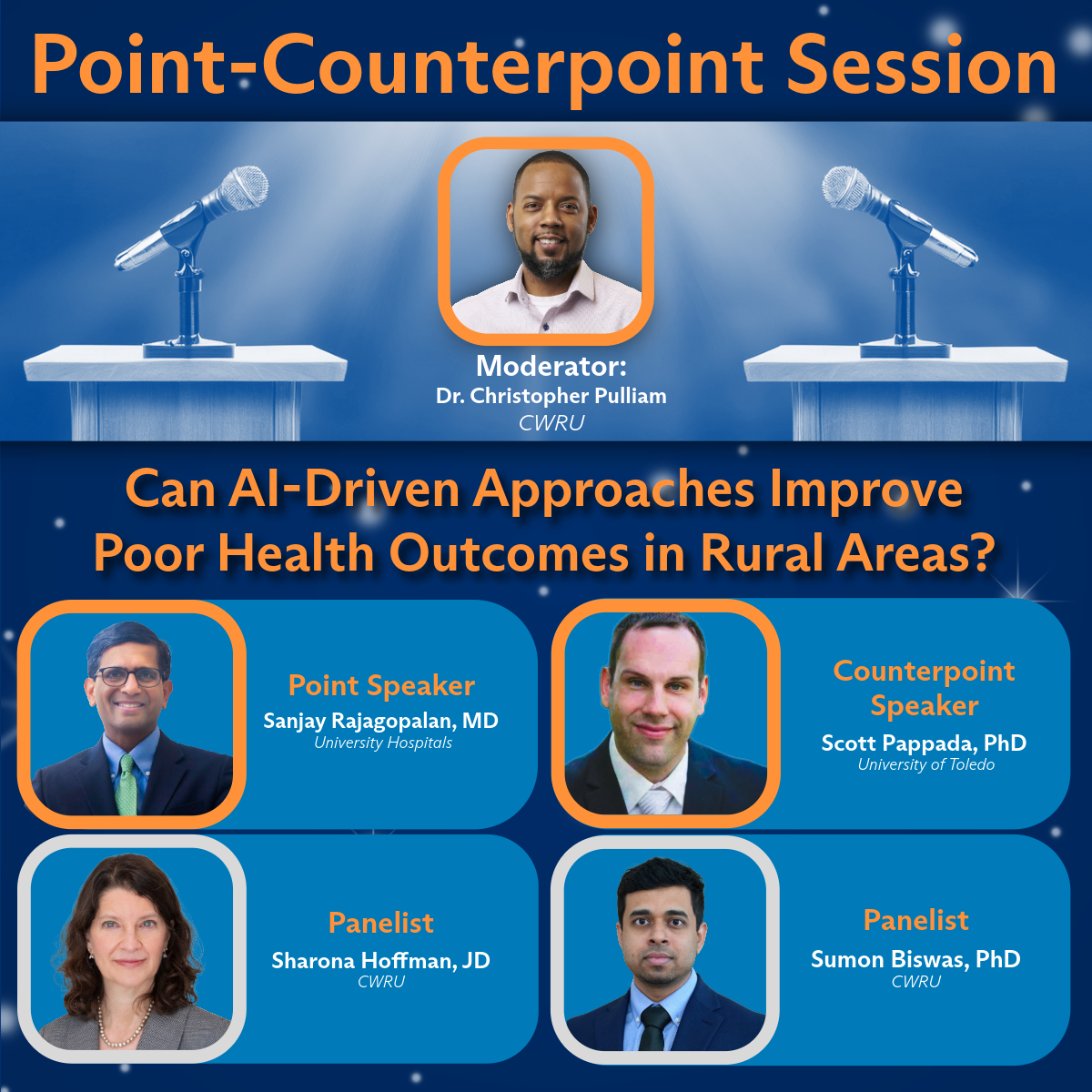 Point-Counterpoint Session

Moderator:
Dr. Christopher Pulliam
CWRU

Can AI-Driven Approaches Improve Poor Health Outcomes in Rural Areas?

Point Speaker
Sanjay Rajagopalan, MD
University Hospitals

Counterpoint Speaker
Scott Pappada, PhD
University of Toledo

Panelist
Sharona Hoffman, JD
CWRU

Panelist
Sumon Biswas, PhD
CWRU